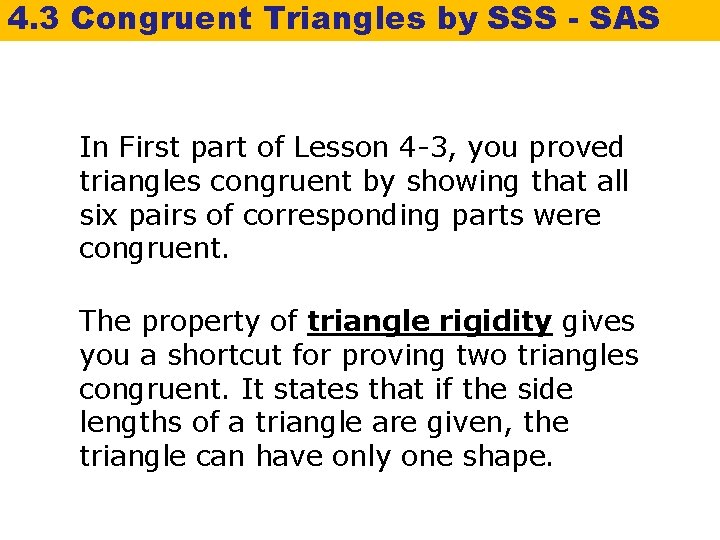 4.3 Congruent Triangles by SSS - SAS

In First part of Lesson 4-3, you proved triangles congruent by showing that all six pairs of corresponding parts were congruent.

The property of triangle rigidity gives you a shortcut for proving two triangles congruent. It states that if the side lengths of a triangle are given, the triangle can have only one shape.